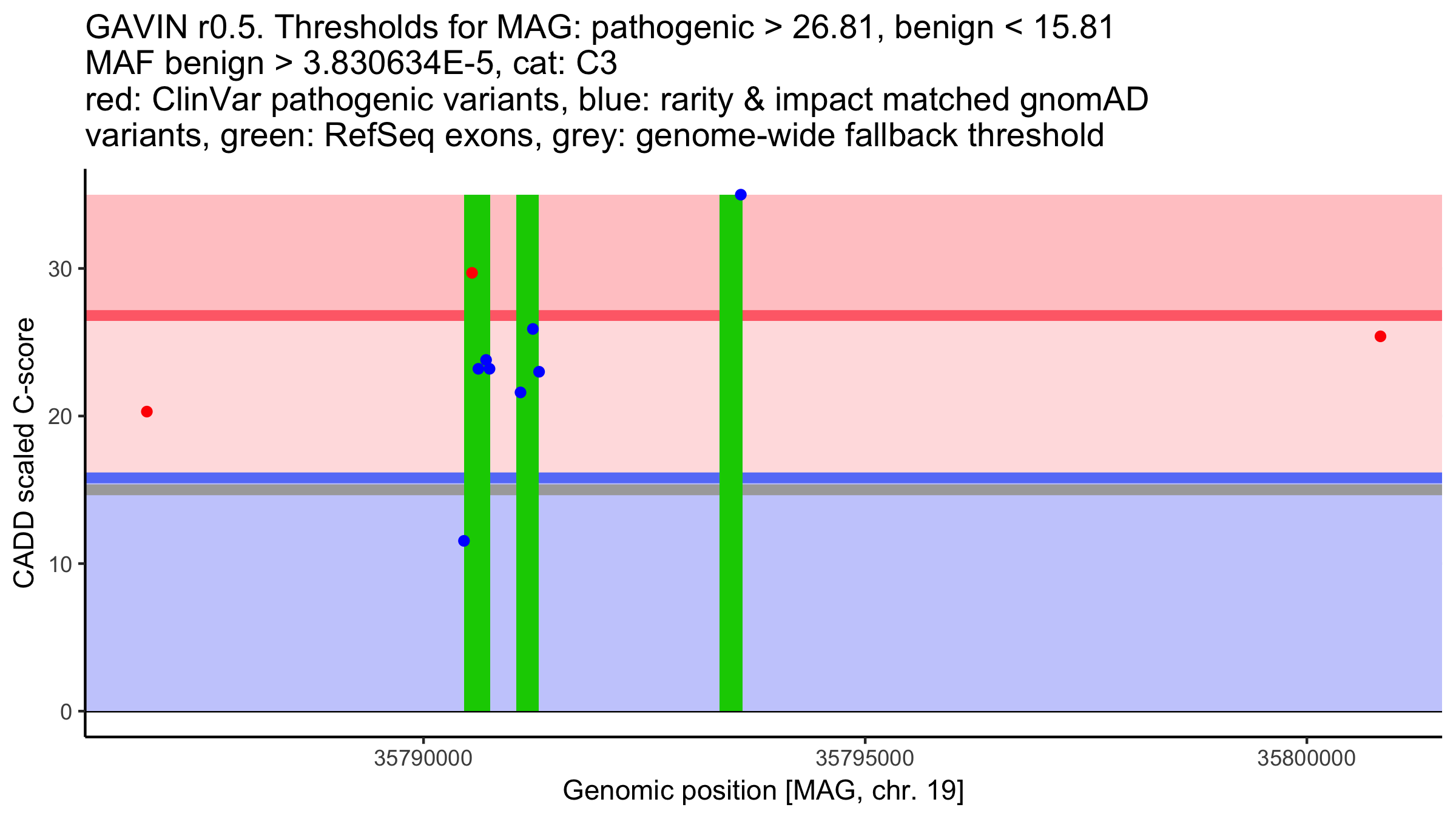 GAVIN r0.5. Thresholds for MAG: pathogenic > 26.81, benign < 15.81
MAF benign > 3.830634E-5, cat: C3
red: ClinVar pathogenic variants, blue: rarity & impact matched gnomAD variants, green: RefSeq exons, grey: genome-wide fallback threshold

CADD scaled C-score

30
20
10
0

35790000
35795000
35800000

Genomic position [MAG, chr. 19]